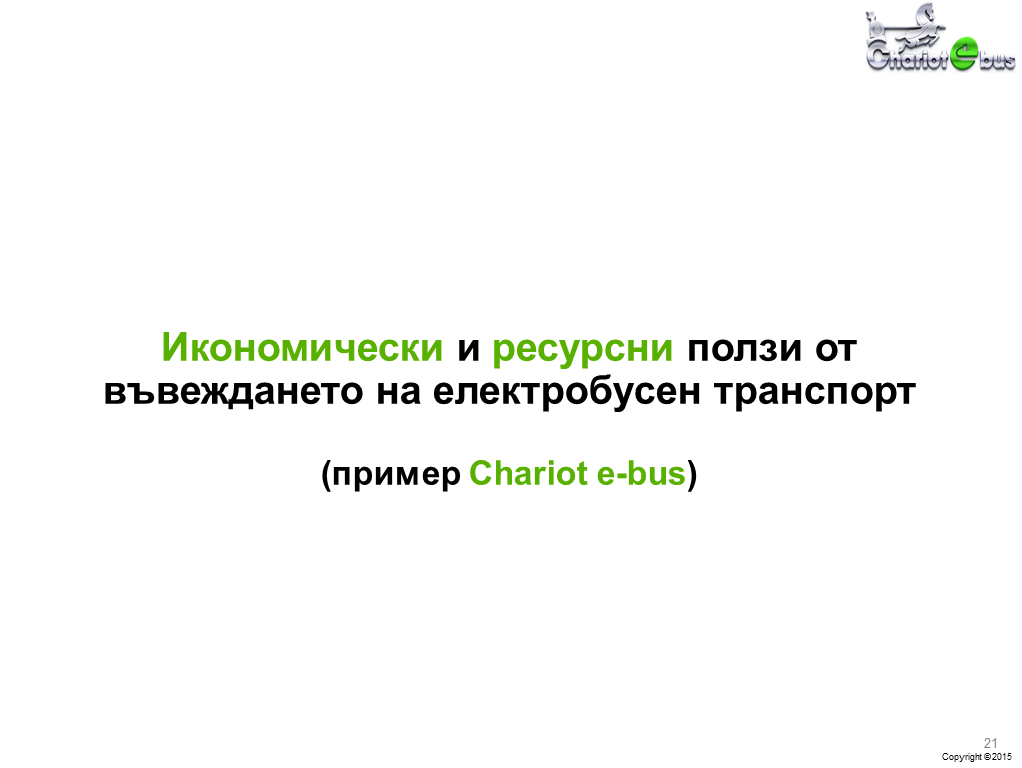 Chariot e bus

Икономически и ресурсни ползи от въвеждането на електробусен транспорт

(пример Chariot e-bus)

21

Copyright ©2015